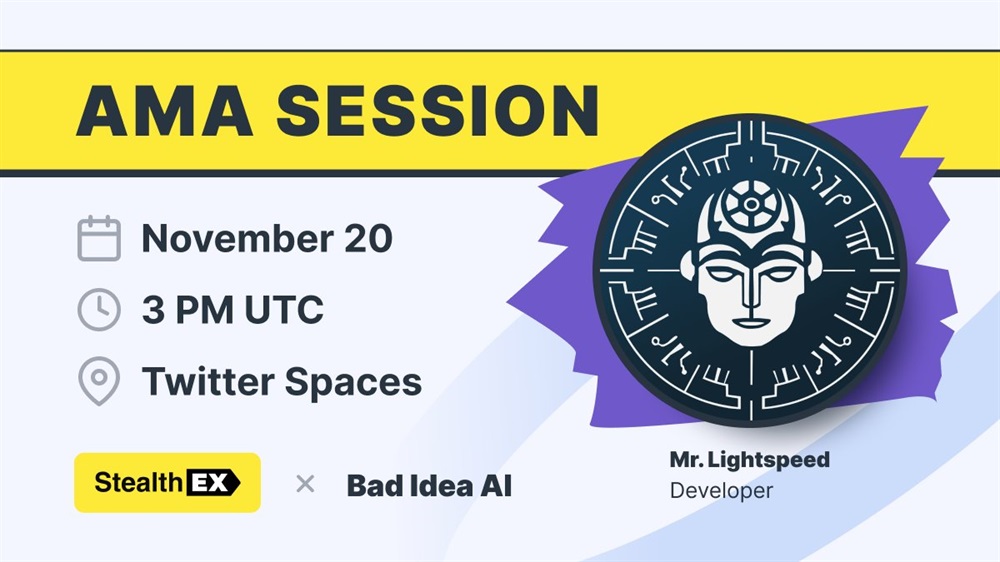 AMA SESSION

November 20

3 PM UTC

Twitter Spaces

StealthEX × Bad Idea AI

Mr. Lightspeed
Developer